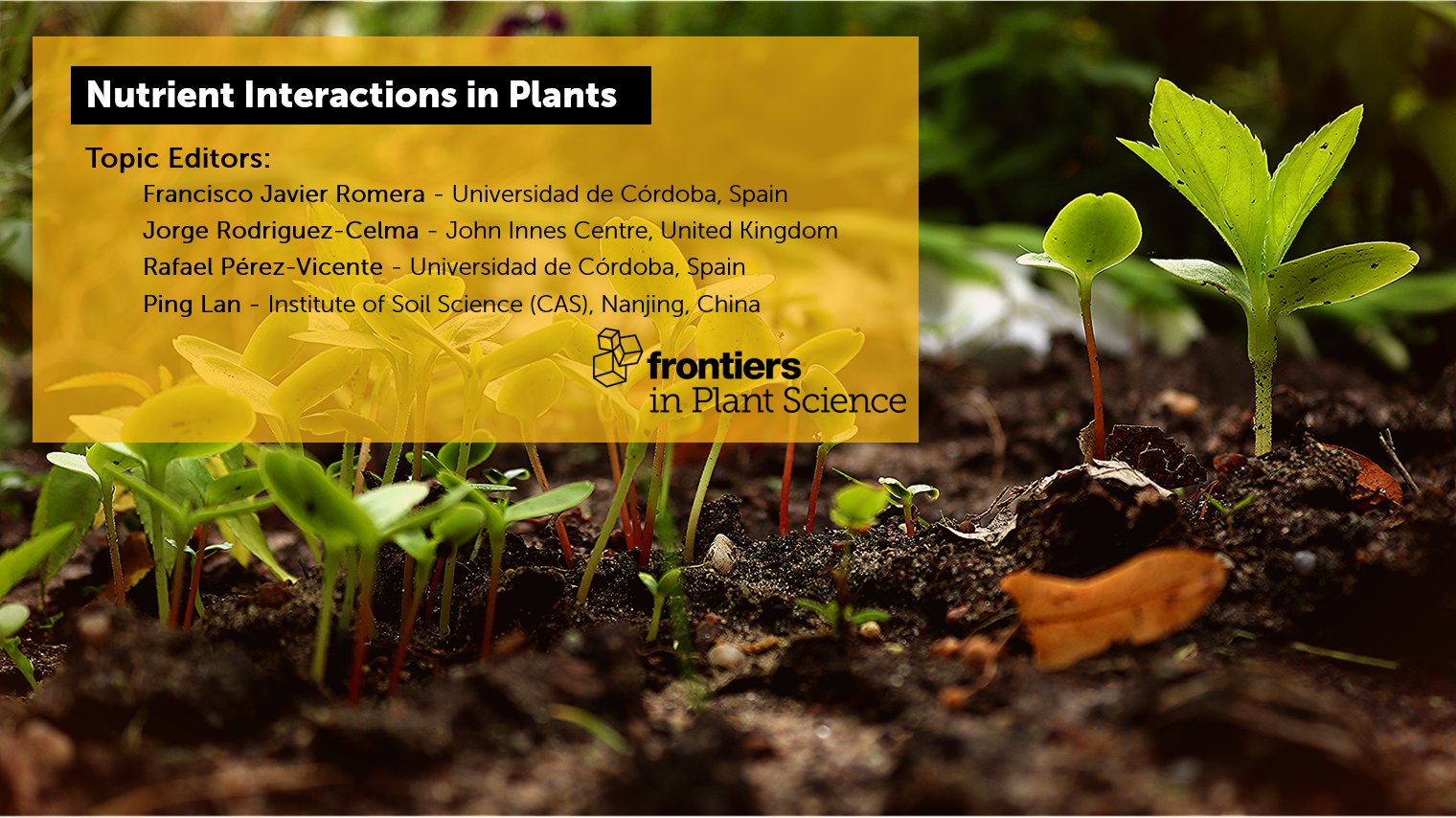 Nutrient Interactions in Plants

Topic Editors:

Francisco Javier Romera - Universidad de Córdoba, Spain

Jorge Rodriguez-Celma - John Innes Centre, United Kingdom

Rafael Pérez-Vicente - Universidad de Córdoba, Spain

Ping Lan - Institute of Soil Science (CAS), Nanjing, China

frontiers
in Plant Science